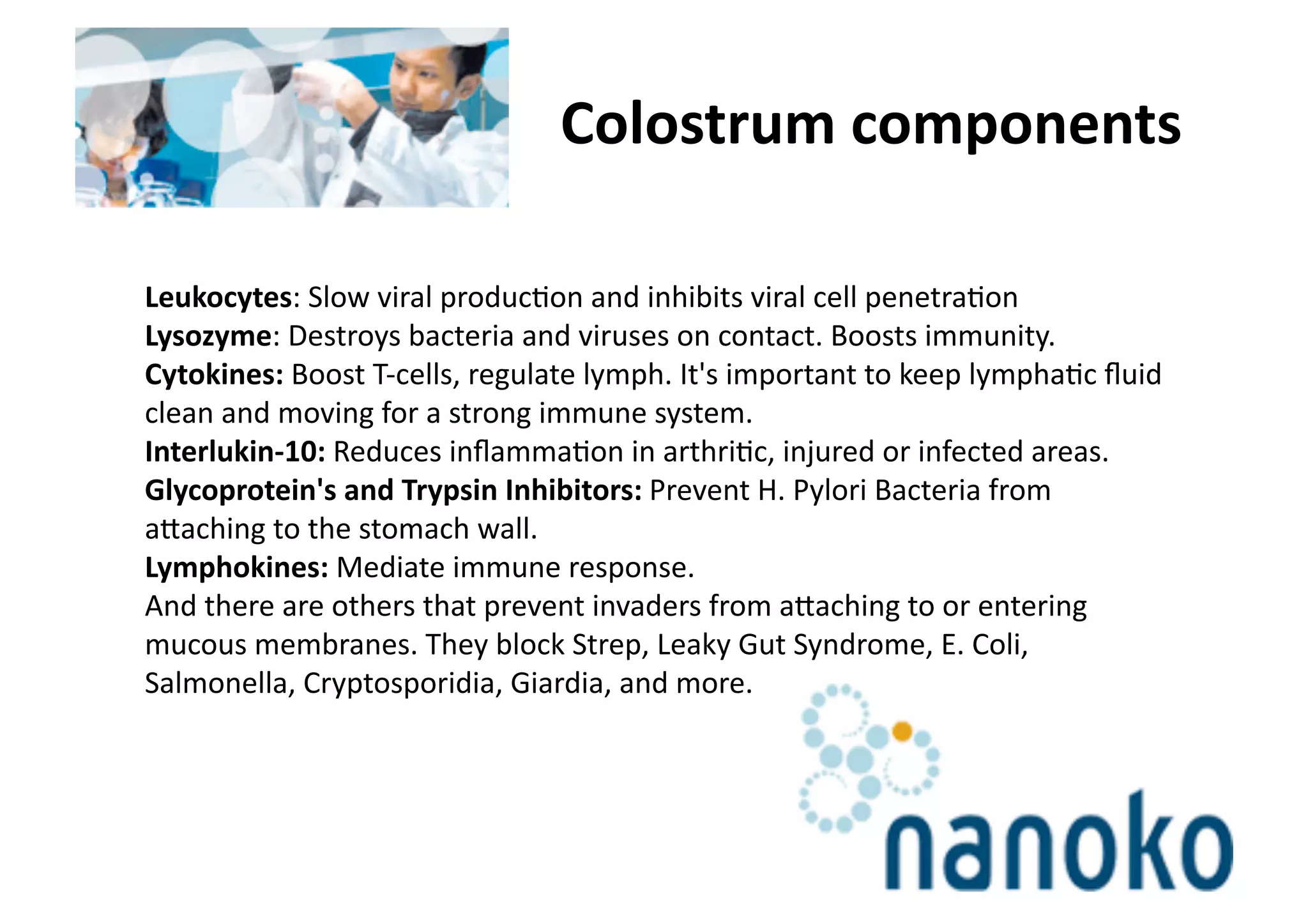 Colostrum components

Leukocytes: Slow viral production and inhibits viral cell penetration
Lysozyme: Destroys bacteria and viruses on contact. Boosts immunity.
Cytokines: Boost T-cells, regulate lymph. It's important to keep lymphatic fluid clean and moving for a strong immune system.
Interlukin-10: Reduces inflammation in arthritic, injured or infected areas.
Glycoprotein's and Trypsin Inhibitors: Prevent H. Pylori Bacteria from attaching to the stomach wall.
Lymphokines: Mediate immune response.
And there are others that prevent invaders from attaching to or entering mucous membranes. They block Strep, Leaky Gut Syndrome, E. Coli, Salmonella, Cryptosporidia, Giardia, and more.

nanoko